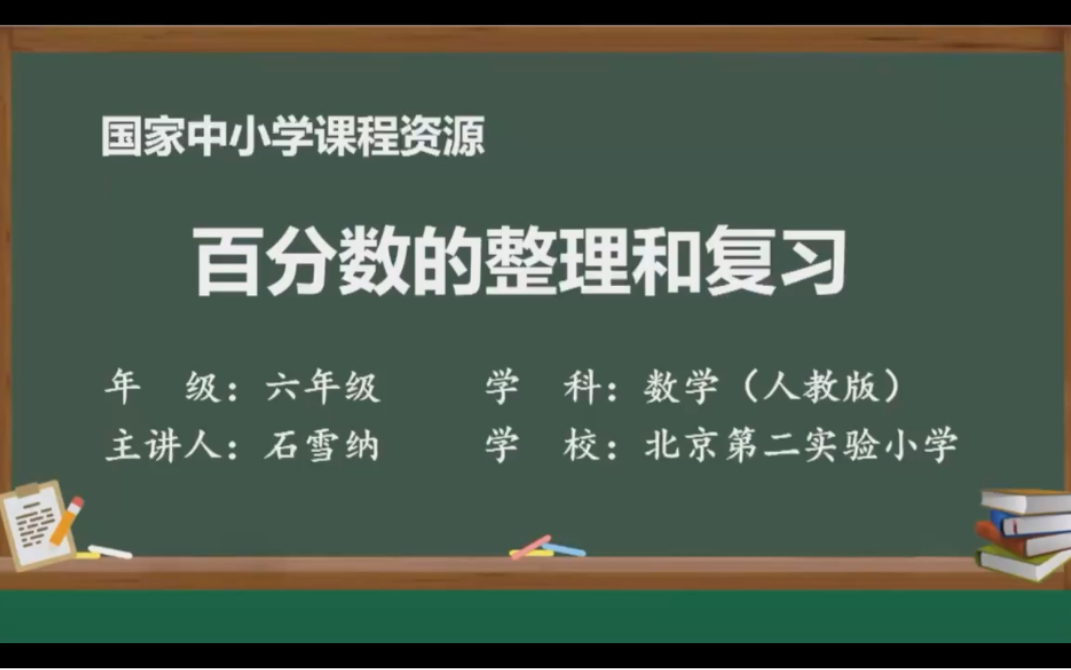 国家中小学课程资源

百分数的整理和复习

年　级：六年级　　学　科：数学（人教版）

主讲人：石雪纳　　学　校：北京第二实验小学